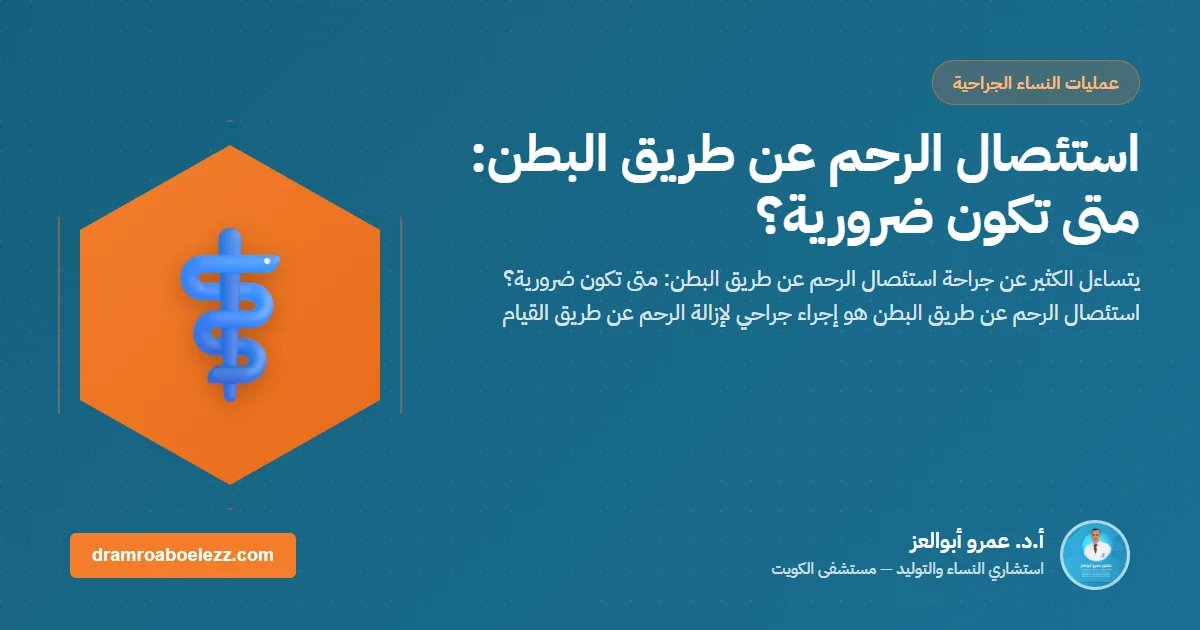 عمليات النساء الجراحية

استئصال الرحم عن طريق البطن: متى تكون ضرورية؟

يتساءل الكثير عن جراحة استئصال الرحم عن طريق البطن: متى تكون ضرورية؟ استئصال الرحم عن طريق البطن هو إجراء جراحي لإزالة الرحم عن طريق القيام

أ.د. عمرو أبوالعز
استشاري النساء والتوليد — مستشفى الكويت

dramroaboelezz.com